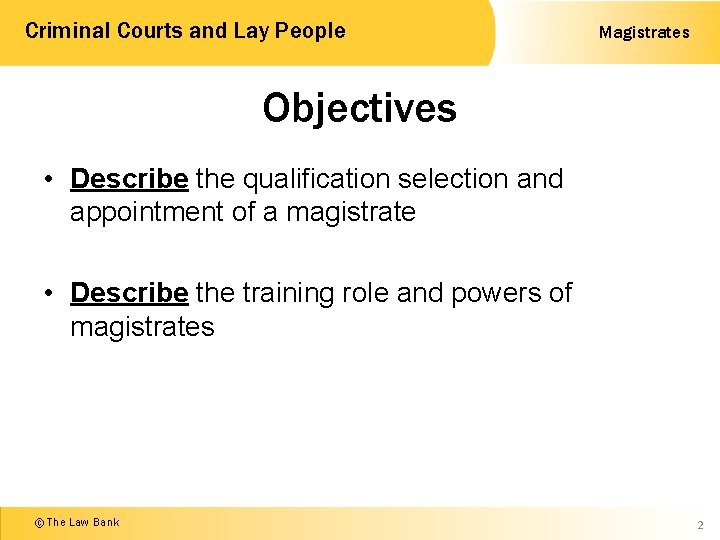 Criminal Courts and Lay People

Magistrates

Objectives

• Describe the qualification selection and appointment of a magistrate

• Describe the training role and powers of magistrates

© The Law Bank

2